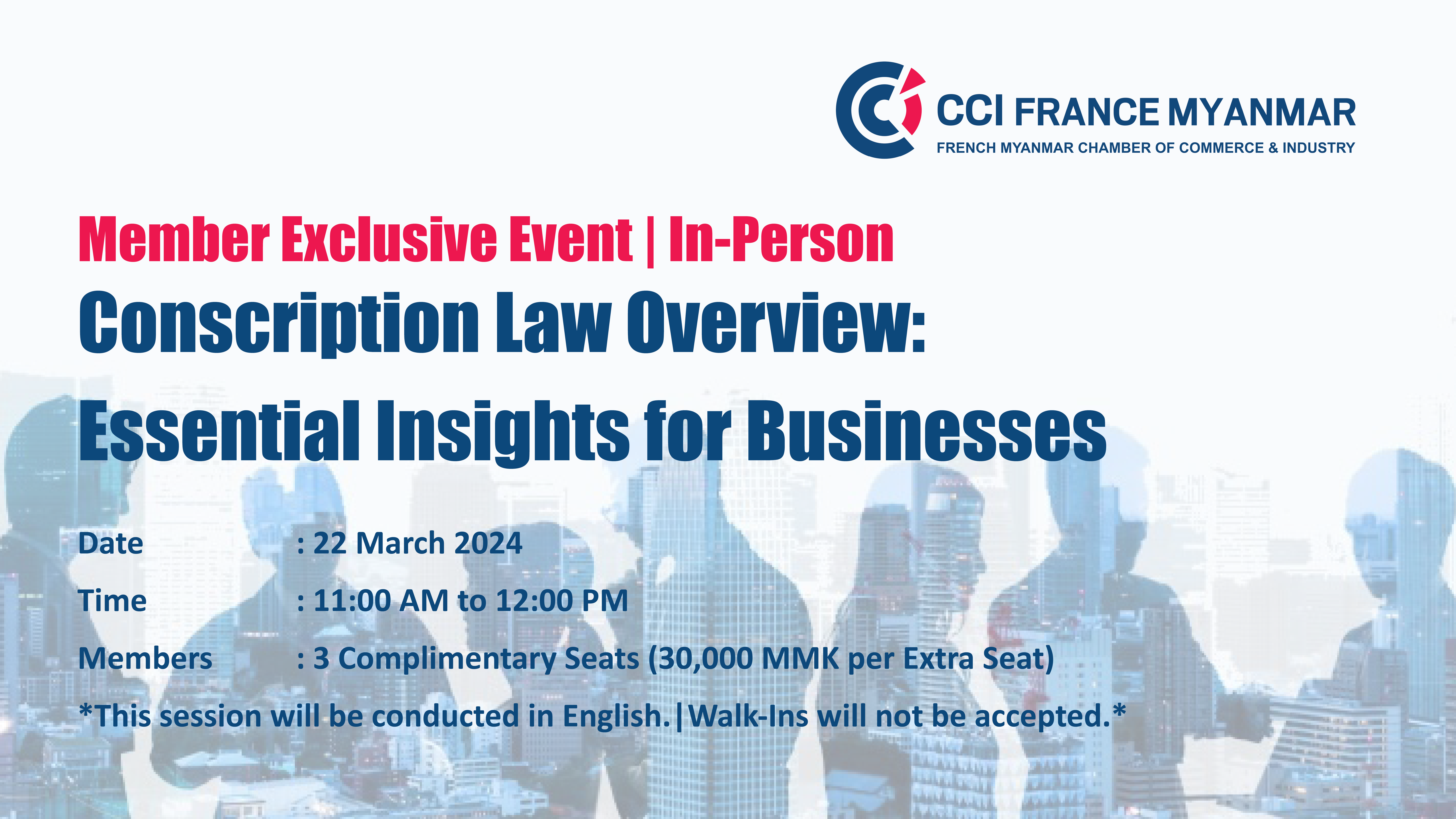 CCI FRANCE MYANMAR
FRENCH MYANMAR CHAMBER OF COMMERCE & INDUSTRY

Member Exclusive Event | In-Person

Conscription Law Overview:
Essential Insights for Businesses

Date : 22 March 2024
Time : 11:00 AM to 12:00 PM
Members : 3 Complimentary Seats (30,000 MMK per Extra Seat)

*This session will be conducted in English.|Walk-Ins will not be accepted.*